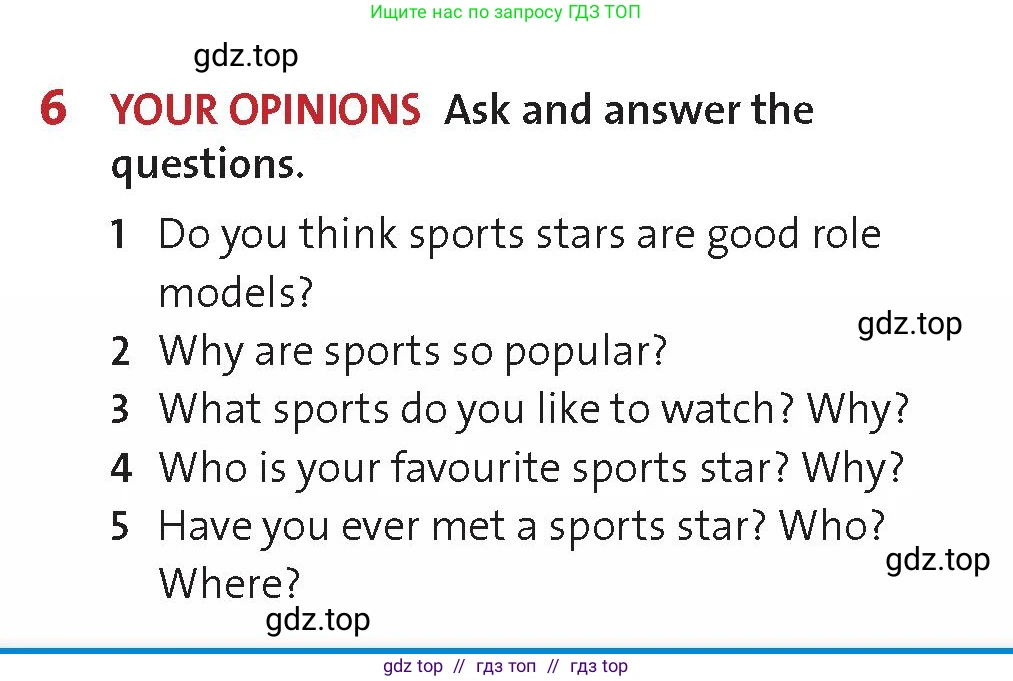 Ищите нас по запросу ГДЗ ТОП

gdz.top

6 YOUR OPINIONS Ask and answer the questions.

1 Do you think sports stars are good role models?

gdz.top

2 Why are sports so popular?

3 What sports do you like to watch? Why?

4 Who is your favourite sports star? Why?

5 Have you ever met a sports star? Who? Where?

gdz.top

gdz.top

gdz top // гдз топ // гдз top